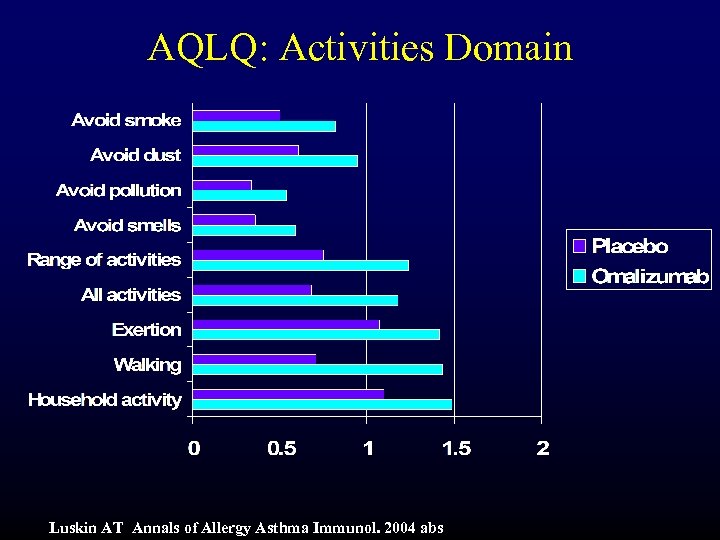 AQLQ: Activities Domain

Avoid smoke
Avoid dust
Avoid pollution
Avoid smells
Range of activities
All activities
Exertion
Walking
Household activity

0
0.5
1
1.5
2

Placebo
Omalizumab

Luskin AT Annals of Allergy Asthma Immunol. 2004 abs